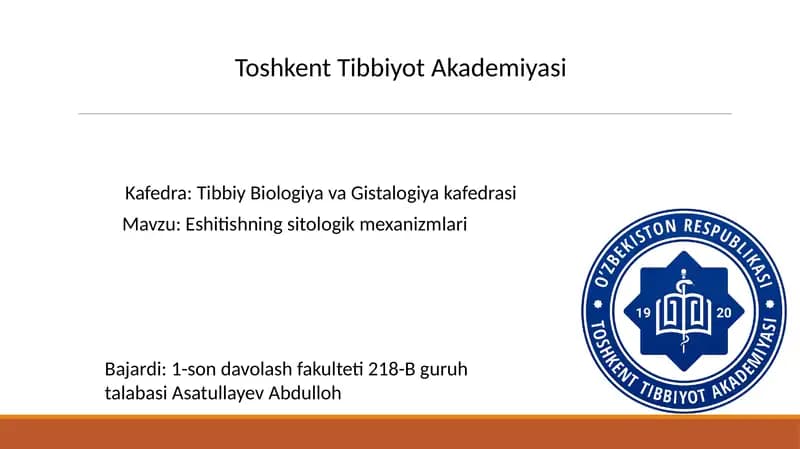 Toshkent Tibbiyot Akademiyasi

Kafedra: Tibbiy Biologiya va Gistalogiya kafedrasi

Mavzu: Eshitishning sitologik mexanizmlari

Bajardi: 1-son davolash fakulteti 218-B guruh talabasi Asatullayev Abdulloh

O'ZBEKISTON RESPUBLIKASI
19 20
TOSHKENT TIBBIYOT AKADEMIYASI